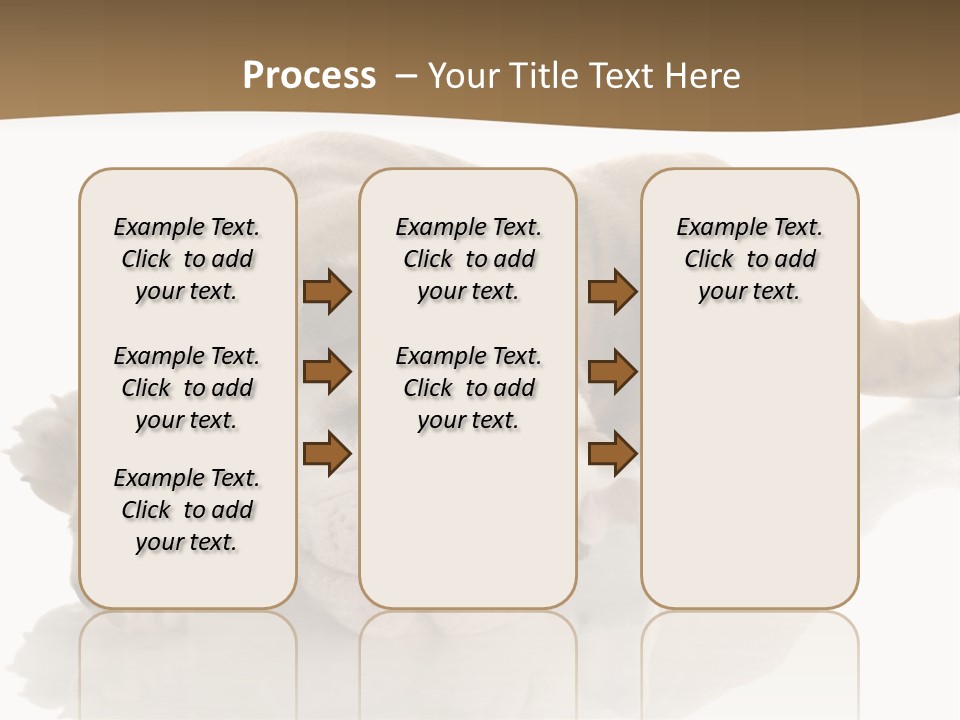 Process – Your Title Text Here

Example Text. Click to add your text.

Example Text. Click to add your text.

Example Text. Click to add your text.

Example Text. Click to add your text.

Example Text. Click to add your text.

Example Text. Click to add your text.